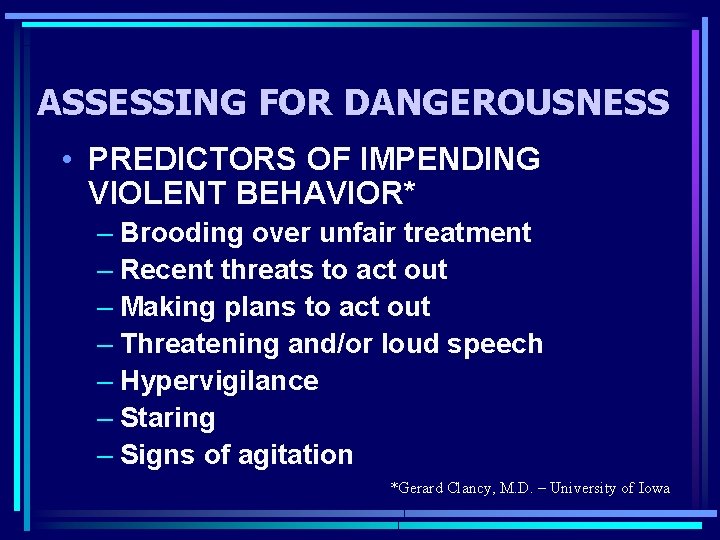 ASSESSING FOR DANGEROUSNESS

• PREDICTORS OF IMPENDING VIOLENT BEHAVIOR*

– Brooding over unfair treatment
– Recent threats to act out
– Making plans to act out
– Threatening and/or loud speech
– Hypervigilance
– Staring
– Signs of agitation

*Gerard Clancy, M.D. – University of Iowa